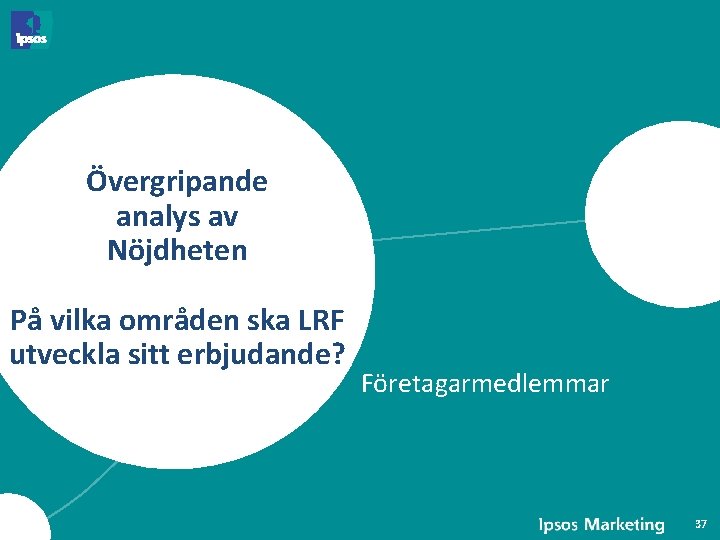 Ipsos

Övergripande analys av Nöjdheten

På vilka områden ska LRF utveckla sitt erbjudande?

Företagarmedlemmar

Ipsos Marketing

37